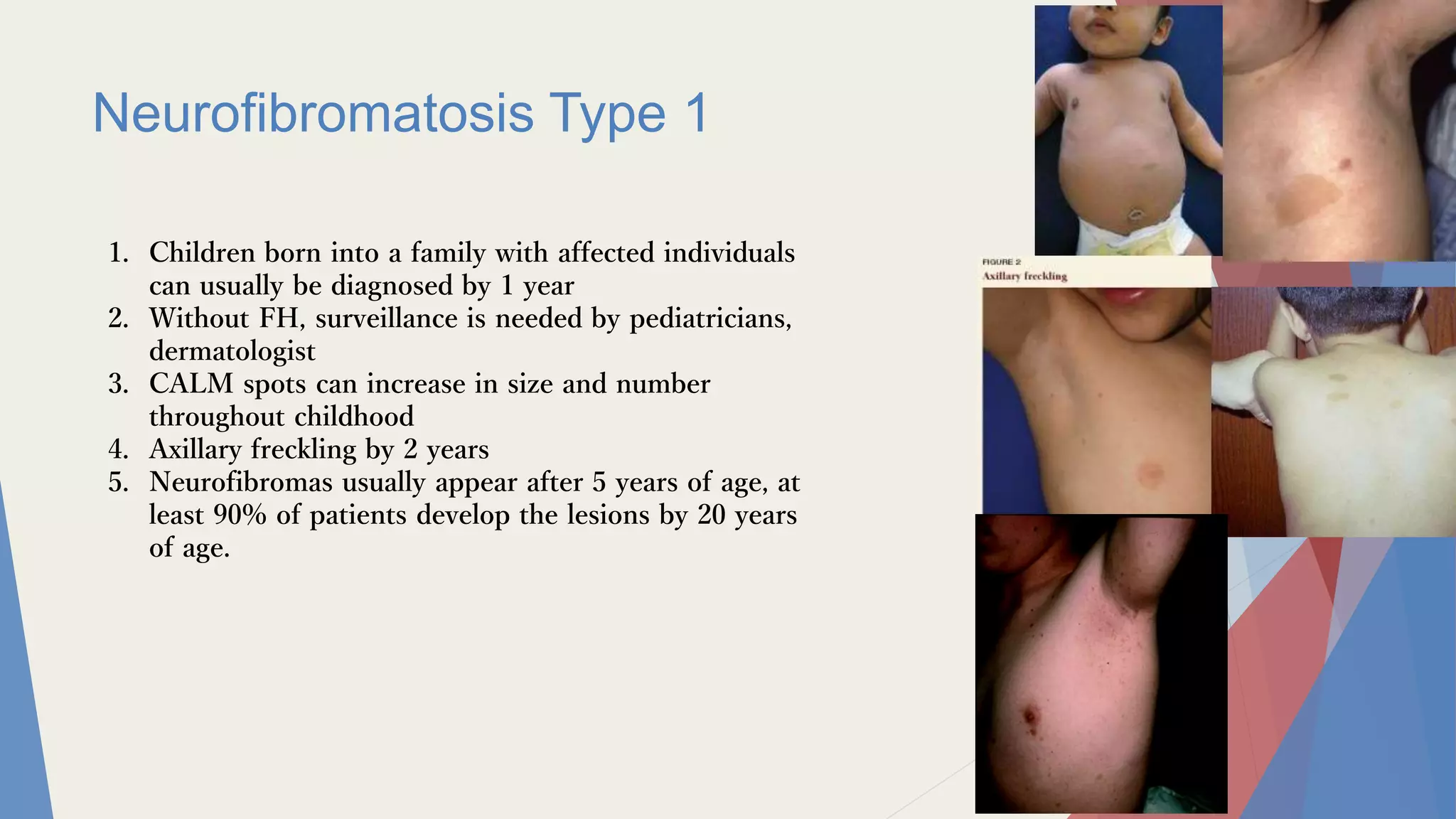 Neurofibromatosis Type 1

1. Children born into a family with affected individuals can usually be diagnosed by 1 year
2. Without FH, surveillance is needed by pediatricians, dermatologist
3. CALM spots can increase in size and number throughout childhood
4. Axillary freckling by 2 years
5. Neurofibromas usually appear after 5 years of age, at least 90% of patients develop the lesions by 20 years of age.

FIGURE 2
Axillary freckling